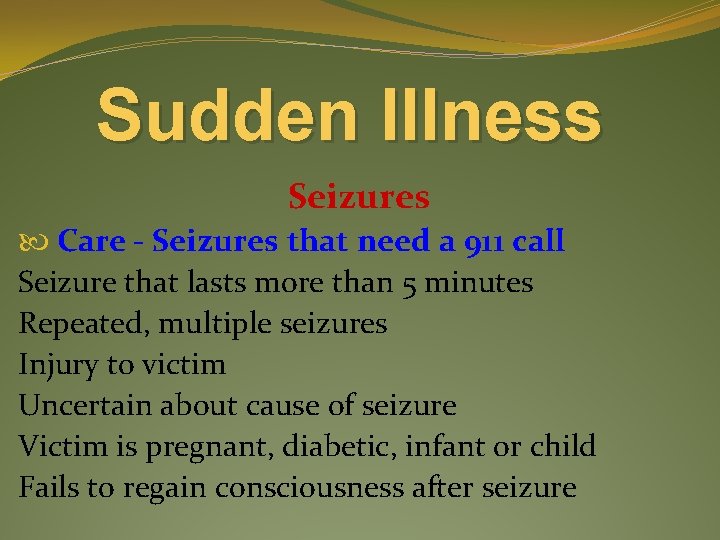 Sudden Illness

Seizures

Care - Seizures that need a 911 call

Seizure that lasts more than 5 minutes

Repeated, multiple seizures

Injury to victim

Uncertain about cause of seizure

Victim is pregnant, diabetic, infant or child

Fails to regain consciousness after seizure